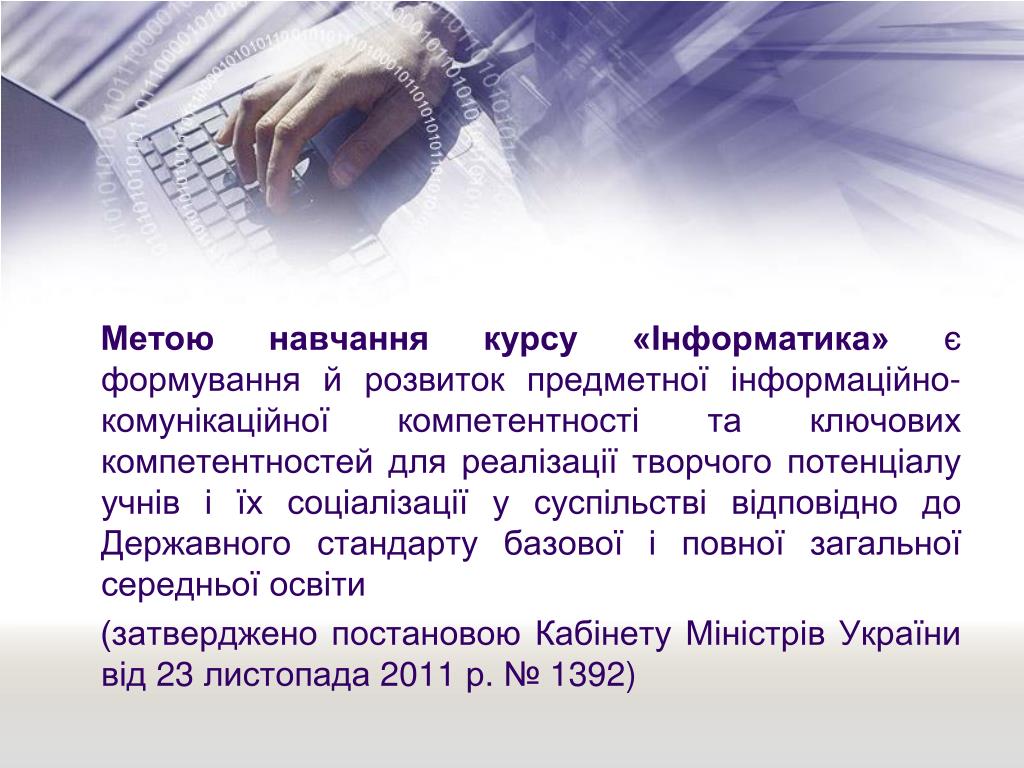 Метою навчання курсу «Інформатика» є формування й розвиток предметної інформаційно-комунікаційної компетентності та ключових компетентностей для реалізації творчого потенціалу учнів і їх соціалізації у суспільстві відповідно до Державного стандарту базової і повної загальної середньої освіти

(затверджено постановою Кабінету Міністрів України від 23 листопада 2011 р. № 1392)